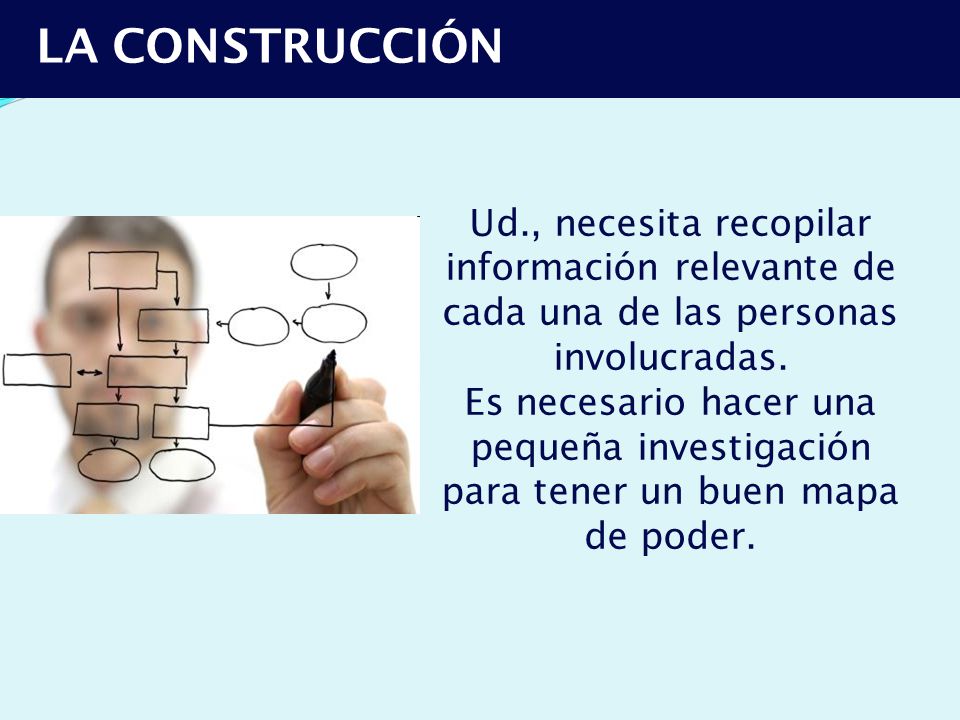 LA CONSTRUCCIÓN

Ud., necesita recopilar información relevante de cada una de las personas involucradas.
Es necesario hacer una pequeña investigación para tener un buen mapa de poder.